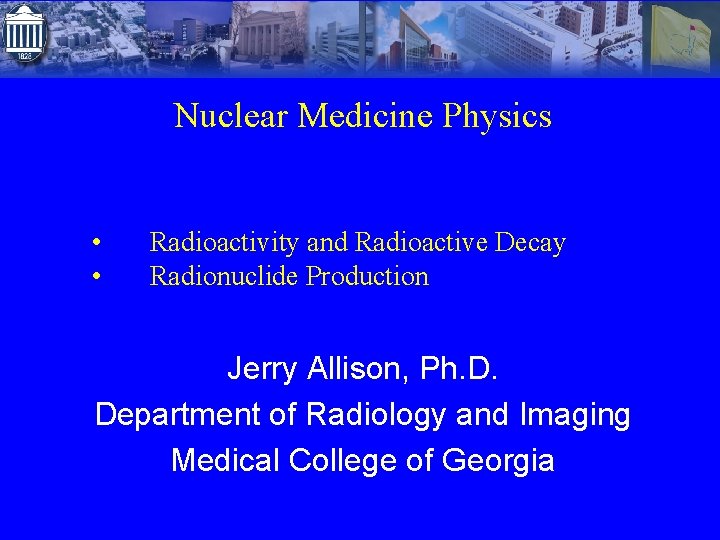 1828

Nuclear Medicine Physics

• Radioactivity and Radioactive Decay
• Radionuclide Production

Jerry Allison, Ph.D.
Department of Radiology and Imaging
Medical College of Georgia